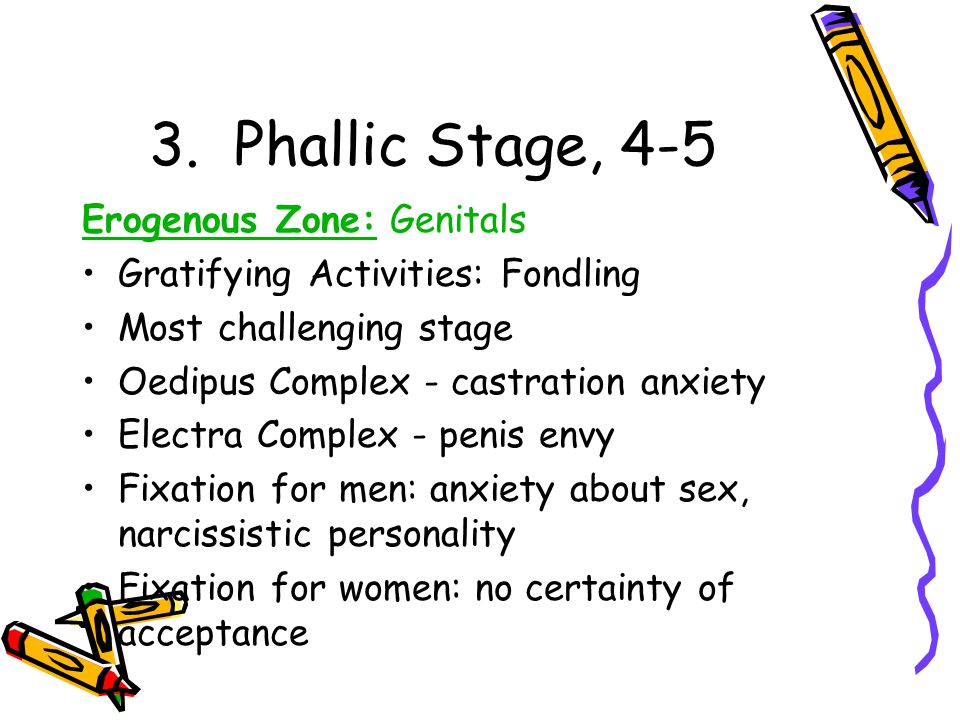 3. Phallic Stage, 4-5

Erogenous Zone: Genitals

• Gratifying Activities: Fondling
• Most challenging stage
• Oedipus Complex - castration anxiety
• Electra Complex - penis envy
• Fixation for men: anxiety about sex, narcissistic personality
• Fixation for women: no certainty of acceptance